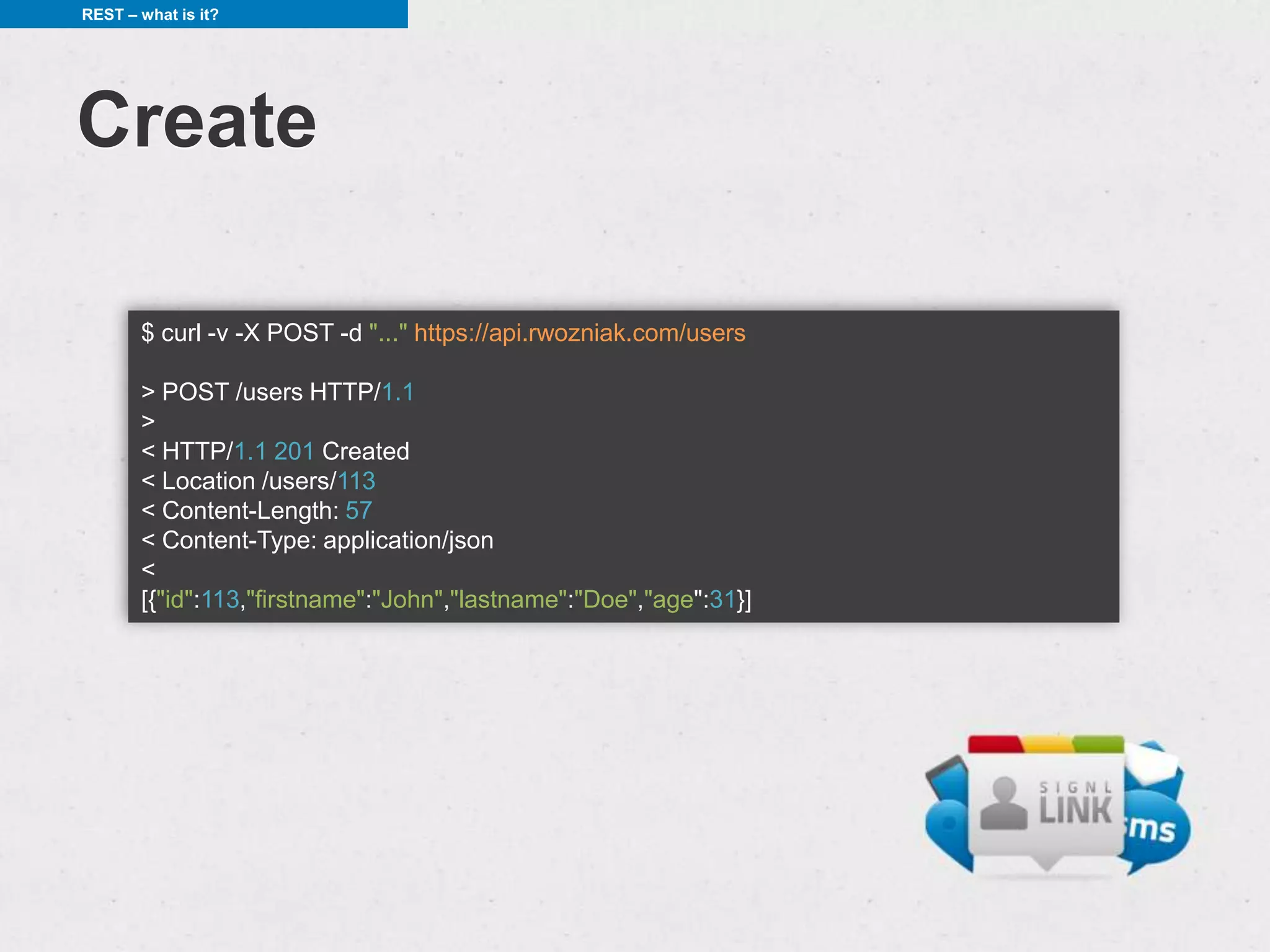 REST – what is it?

Create

$ curl -v -X POST -d "..." https://api.rwozniak.com/users

> POST /users HTTP/1.1
>
< HTTP/1.1 201 Created
< Location /users/113
< Content-Length: 57
< Content-Type: application/json
<
[{"id":113,"firstname":"John","lastname":"Doe","age":31}]

SIGNL LINK
ms